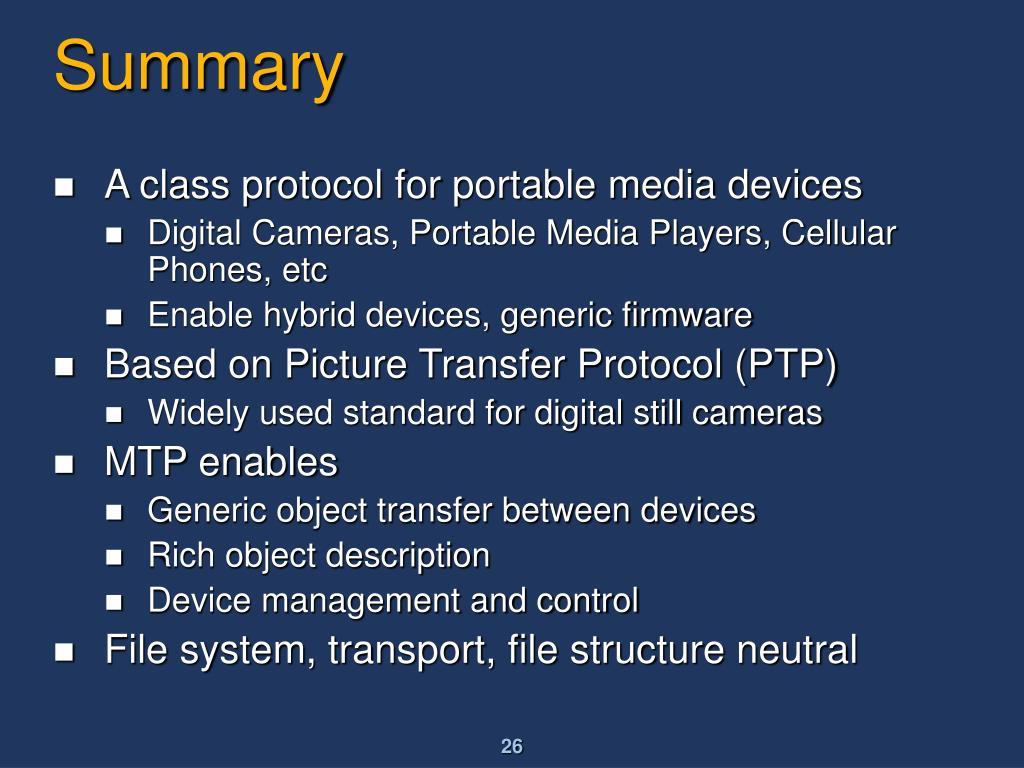 Summary

- A class protocol for portable media devices
  - Digital Cameras, Portable Media Players, Cellular Phones, etc
  - Enable hybrid devices, generic firmware
- Based on Picture Transfer Protocol (PTP)
  - Widely used standard for digital still cameras
- MTP enables
  - Generic object transfer between devices
  - Rich object description
  - Device management and control
- File system, transport, file structure neutral

26